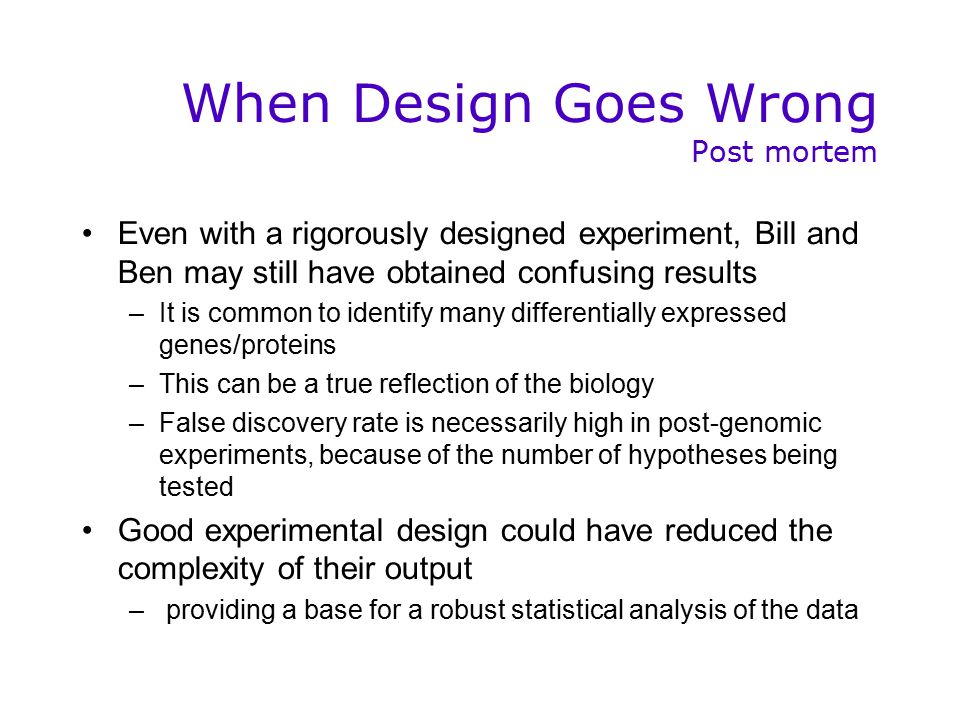 When Design Goes Wrong
Post mortem

• Even with a rigorously designed experiment, Bill and Ben may still have obtained confusing results
– It is common to identify many differentially expressed genes/proteins
– This can be a true reflection of the biology
– False discovery rate is necessarily high in post-genomic experiments, because of the number of hypotheses being tested

• Good experimental design could have reduced the complexity of their output
– providing a base for a robust statistical analysis of the data